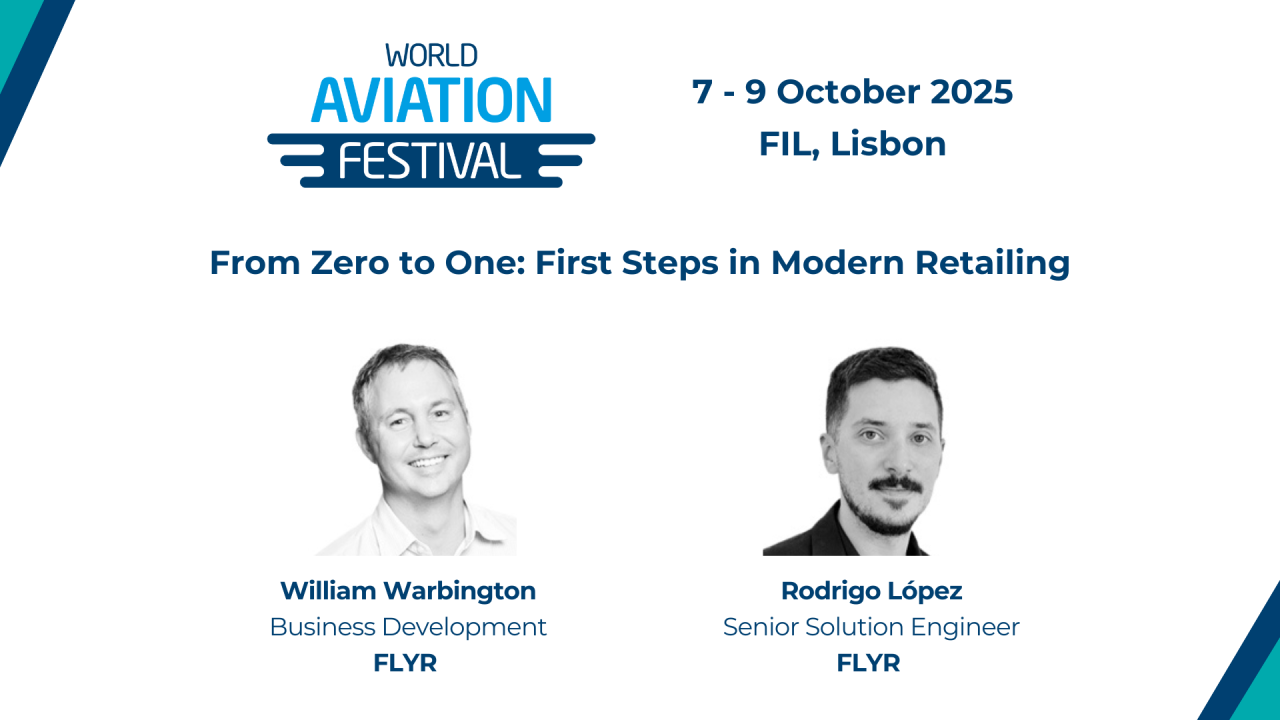 WORLD AVIATION FESTIVAL

7 - 9 October 2025
FIL, Lisbon

From Zero to One: First Steps in Modern Retailing

William Warbington
Business Development
FLYR

Rodrigo López
Senior Solution Engineer
FLYR